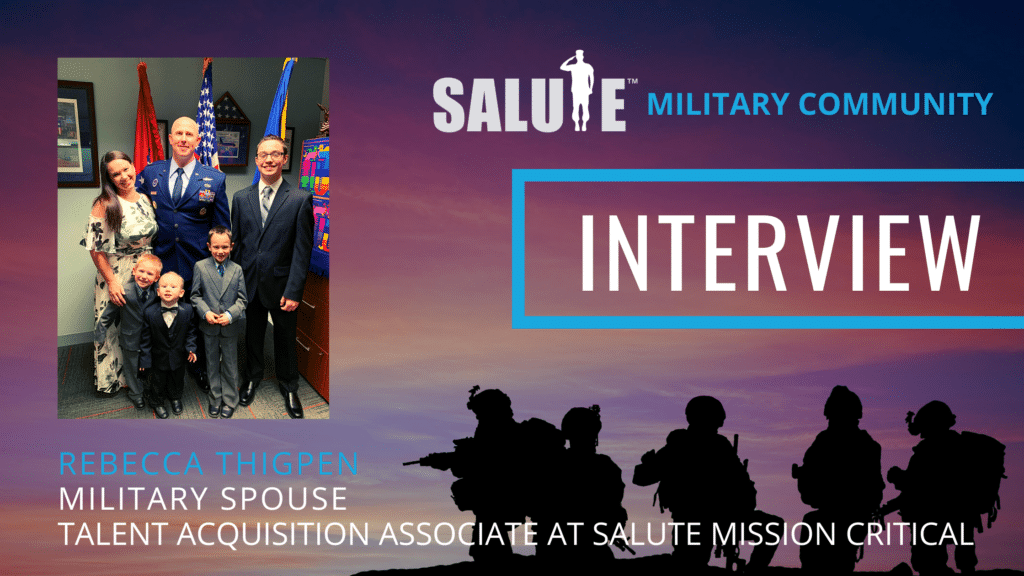 SALUTE™ MILITARY COMMUNITY

INTERVIEW

REBECCA THIGPEN
MILITARY SPOUSE
TALENT ACQUISITION ASSOCIATE AT SALUTE MISSION CRITICAL